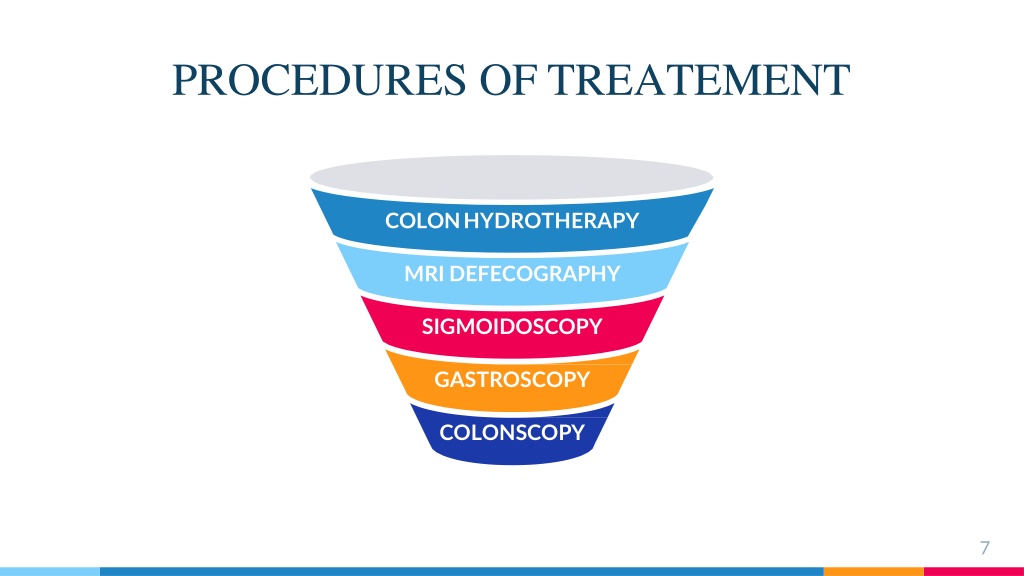 PROCEDURES OF TREATEMENT

COLON HYDROTHERAPY

MRI DEFECOGRAPHY

SIGMOIDOSCOPY

GASTROSCOPY

COLONSCOPY

7